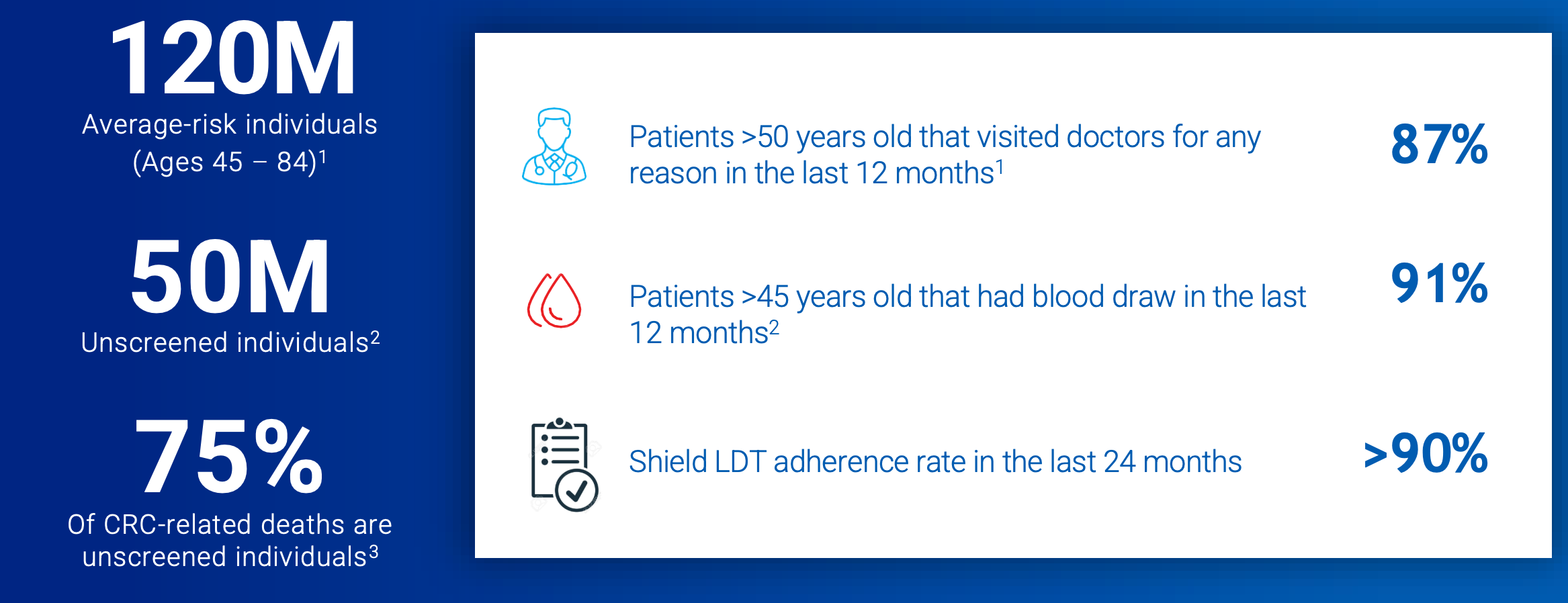 120M
Average-risk individuals (Ages 45 – 84)$^1$

50M
Unscreened individuals$^2$

75%
Of CRC-related deaths are unscreened individuals$^3$

Patients >50 years old that visited doctors for any reason in the last 12 months$^1$ 87%

Patients >45 years old that had blood draw in the last 12 months$^2$ 91%

Shield LDT adherence rate in the last 24 months >90%